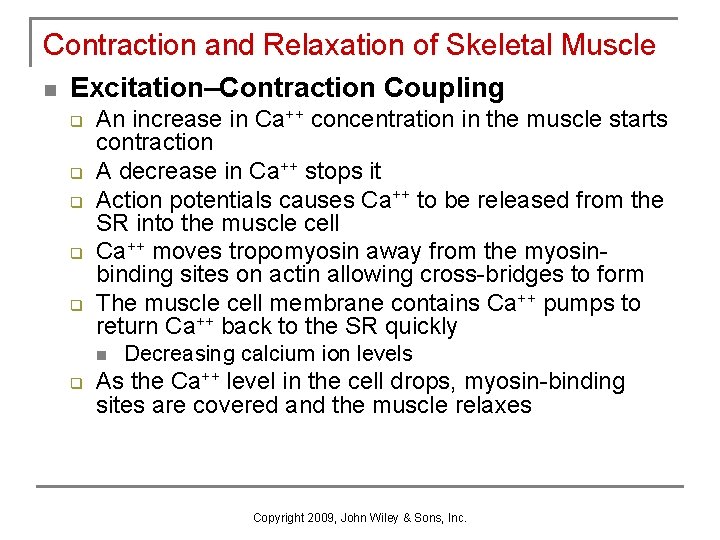 Contraction and Relaxation of Skeletal Muscle

Excitation–Contraction Coupling

An increase in $Ca^{++}$ concentration in the muscle starts contraction

A decrease in $Ca^{++}$ stops it

Action potentials causes $Ca^{++}$ to be released from the SR into the muscle cell

$Ca^{++}$ moves tropomyosin away from the myosin-binding sites on actin allowing cross-bridges to form

The muscle cell membrane contains $Ca^{++}$ pumps to return $Ca^{++}$ back to the SR quickly

Decreasing calcium ion levels

As the $Ca^{++}$ level in the cell drops, myosin-binding sites are covered and the muscle relaxes

Copyright 2009, John Wiley & Sons, Inc.